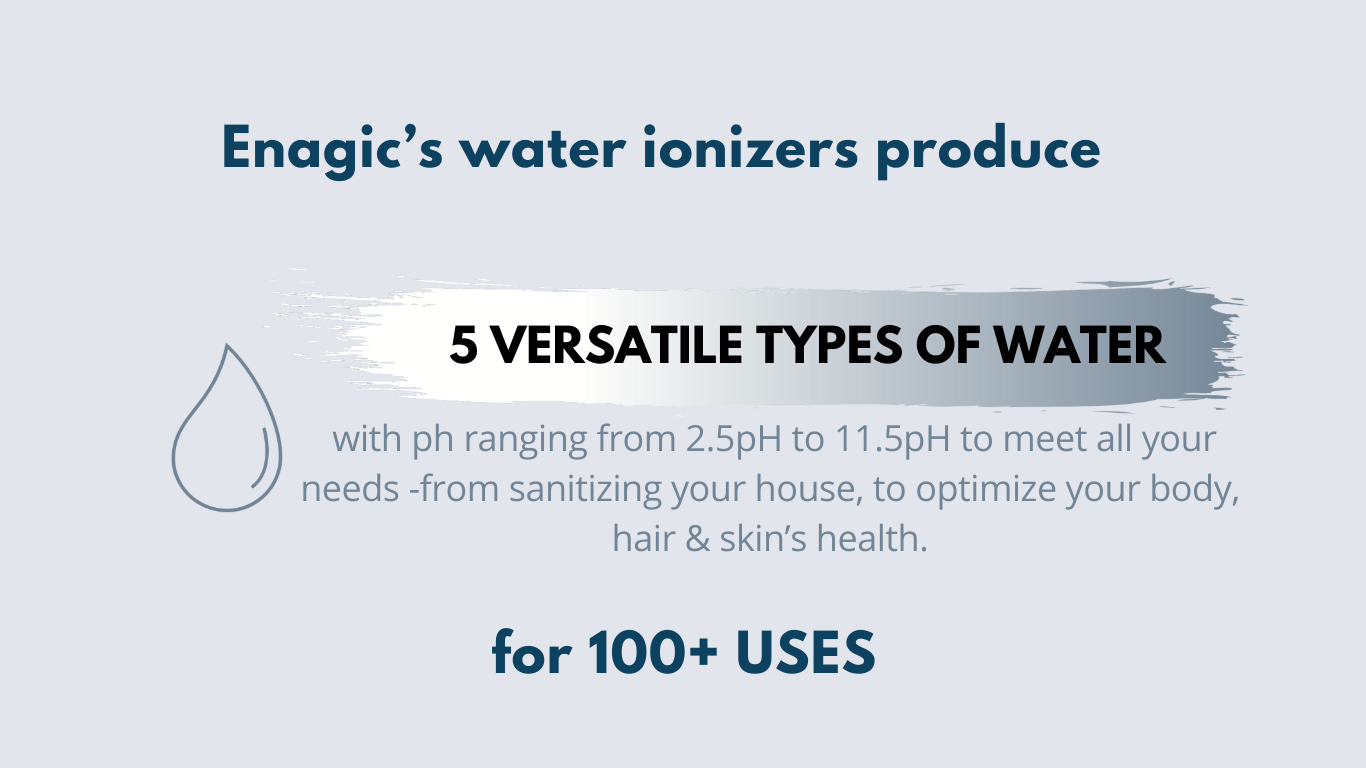 Enagic’s water ionizers produce

5 VERSATILE TYPES OF WATER

with ph ranging from 2.5pH to 11.5pH to meet all your needs -from sanitizing your house, to optimize your body, hair & skin’s health.

for 100+ USES